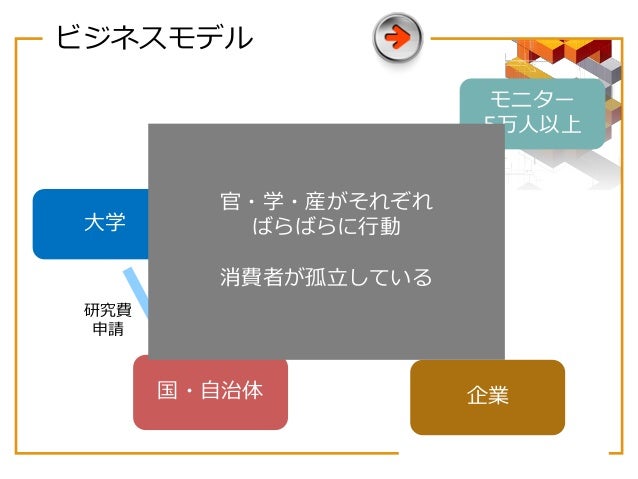 ビジネスモデル

モニター
5万人以上

大学

官・学・産がそれぞれ
ばらばらに行動

消費者が孤立している

研究費
申請

国・自治体

企業